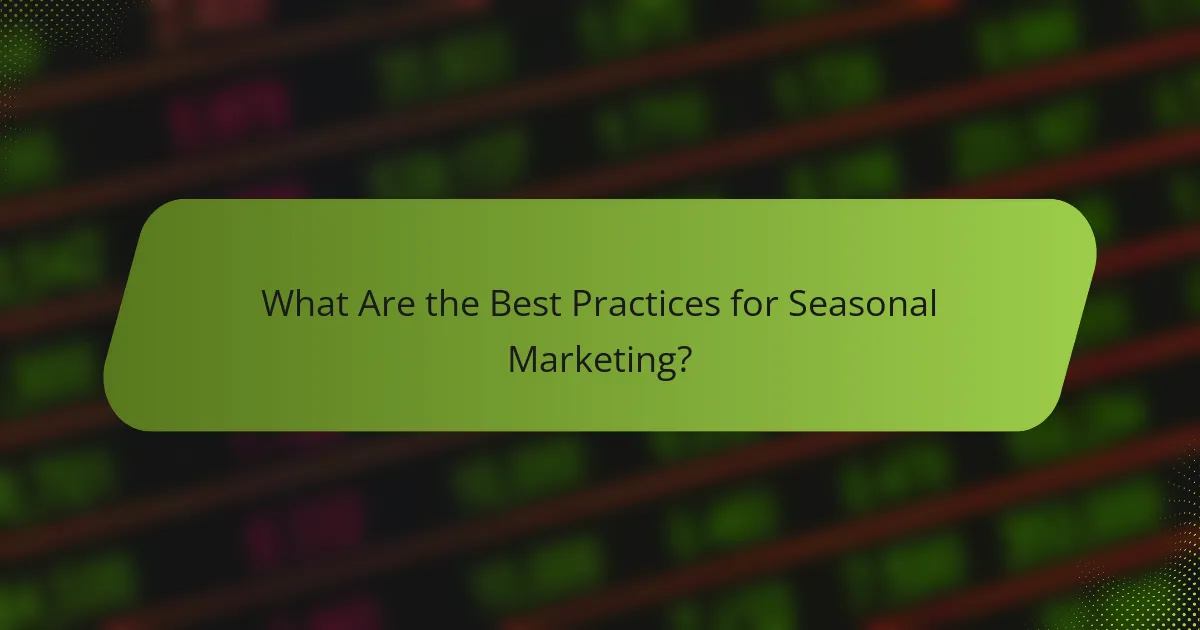 What Are the Best Practices for Seasonal Marketing?